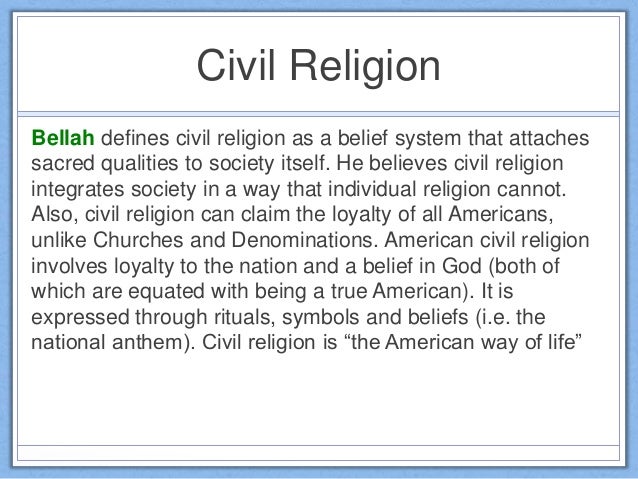 Civil Religion

Bellah defines civil religion as a belief system that attaches sacred qualities to society itself. He believes civil religion integrates society in a way that individual religion cannot. Also, civil religion can claim the loyalty of all Americans, unlike Churches and Denominations. American civil religion involves loyalty to the nation and a belief in God (both of which are equated with being a true American). It is expressed through rituals, symbols and beliefs (i.e. the national anthem). Civil religion is “the American way of life”